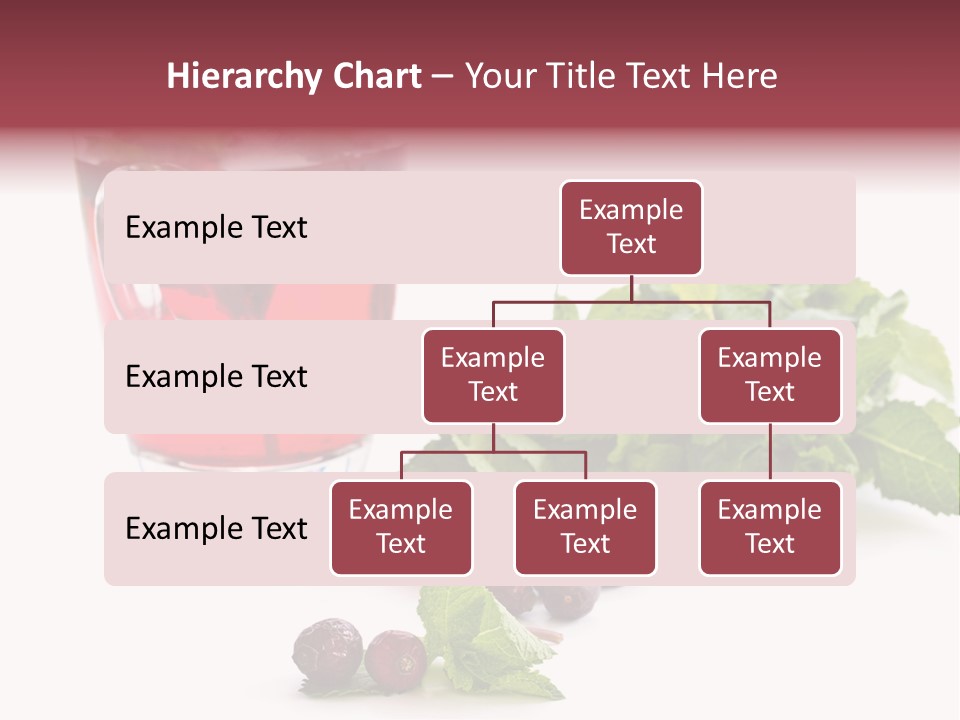 Hierarchy Chart – Your Title Text Here

Example Text

Example Text

Example Text

Example Text

Example Text

Example Text

Example Text

Example Text

Example Text